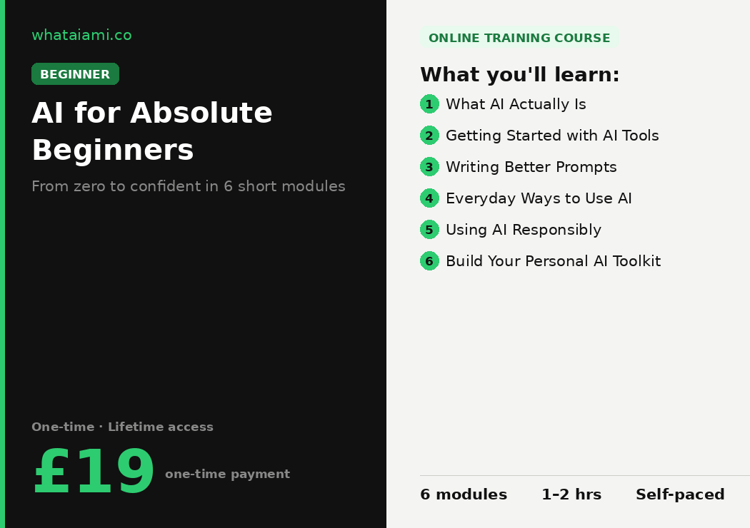 whataiami.co

BEGINNER

AI for Absolute Beginners

From zero to confident in 6 short modules

One-time · Lifetime access

£19 one-time payment

ONLINE TRAINING COURSE

What you'll learn:

1 What AI Actually Is

2 Getting Started with AI Tools

3 Writing Better Prompts

4 Everyday Ways to Use AI

5 Using AI Responsibly

6 Build Your Personal AI Toolkit

6 modules 1–2 hrs Self-paced